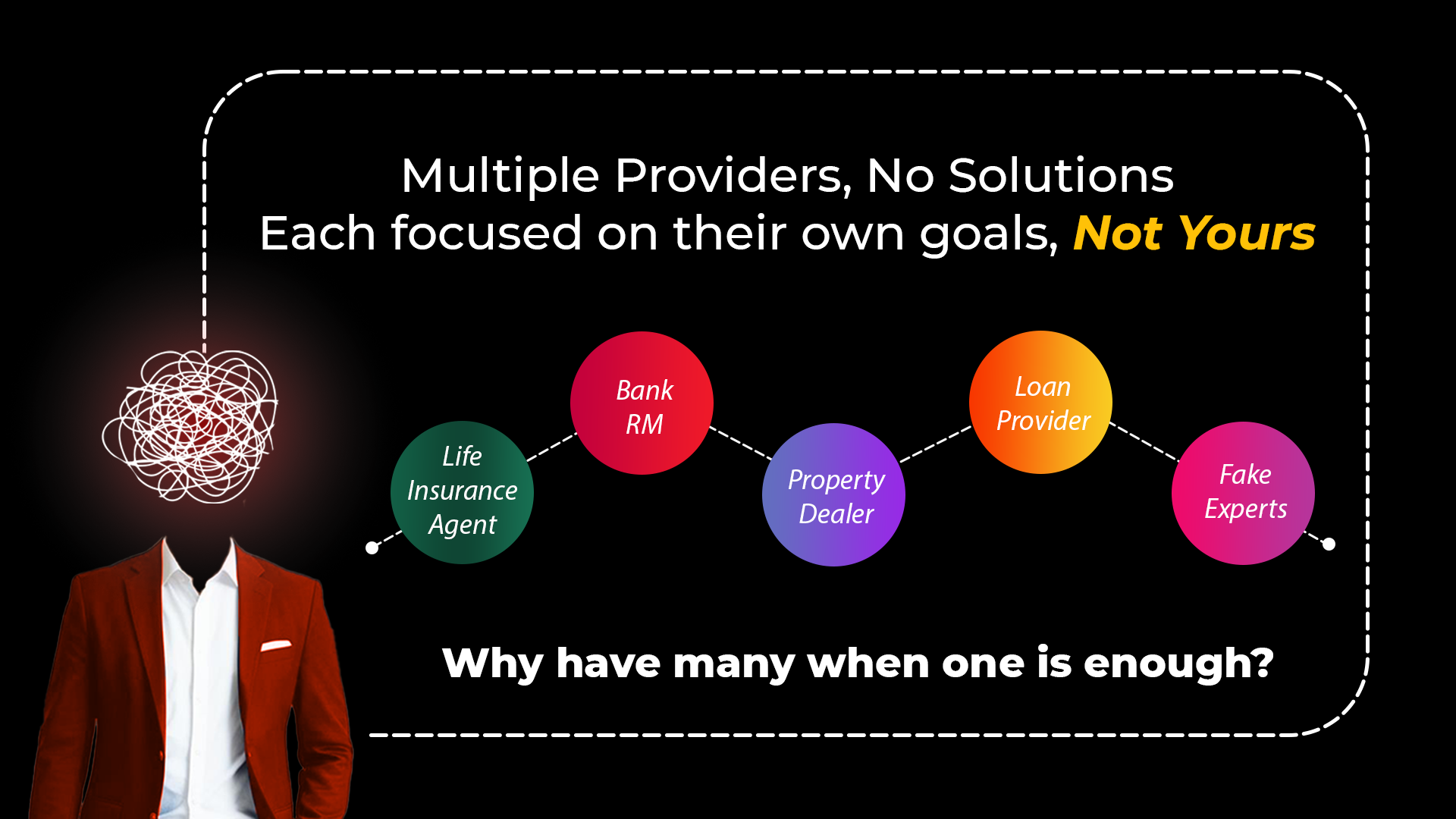 Multiple Providers, No Solutions
Each focused on their own goals, Not Yours

Life Insurance Agent

Bank RM

Property Dealer

Loan Provider

Fake Experts

Why have many when one is enough?